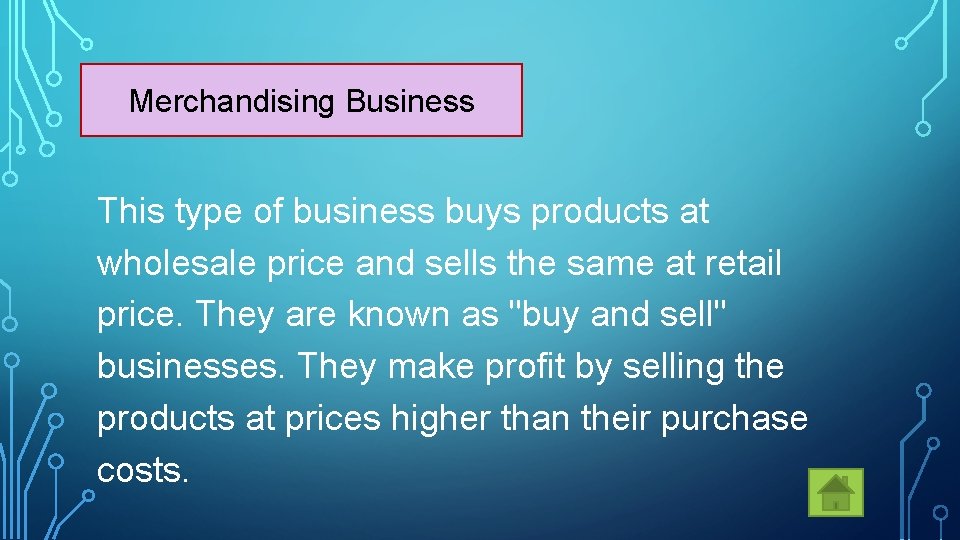 Merchandising Business

This type of business buys products at wholesale price and sells the same at retail price. They are known as "buy and sell" businesses. They make profit by selling the products at prices higher than their purchase costs.